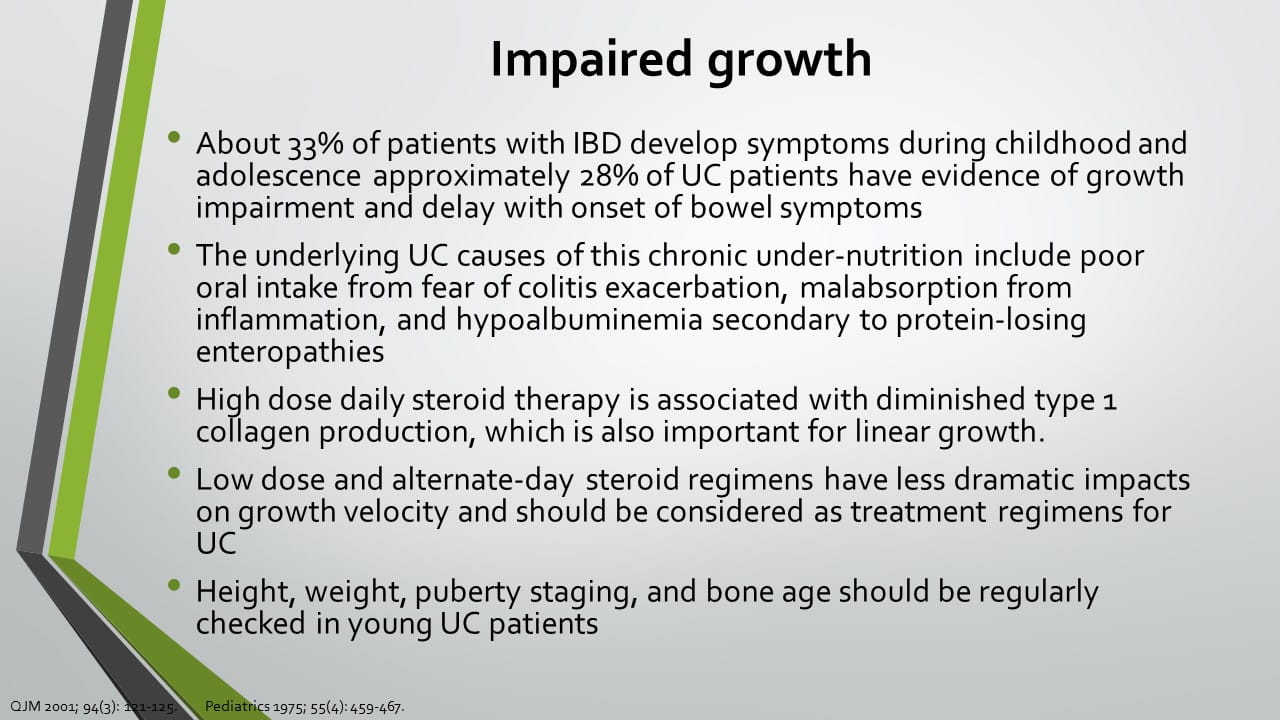 Impaired growth

• About 33% of patients with IBD develop symptoms during childhood and adolescence approximately 28% of UC patients have evidence of growth impairment and delay with onset of bowel symptoms

• The underlying UC causes of this chronic under-nutrition include poor oral intake from fear of colitis exacerbation, malabsorption from inflammation, and hypoalbuminemia secondary to protein-losing enteropathies

• High dose daily steroid therapy is associated with diminished type 1 collagen production, which is also important for linear growth.

• Low dose and alternate-day steroid regimens have less dramatic impacts on growth velocity and should be considered as treatment regimens for UC

• Height, weight, puberty staging, and bone age should be regularly checked in young UC patients

QJM 2001; 94(3): 121-125. Pediatrics 1975; 55(4): 459-467.